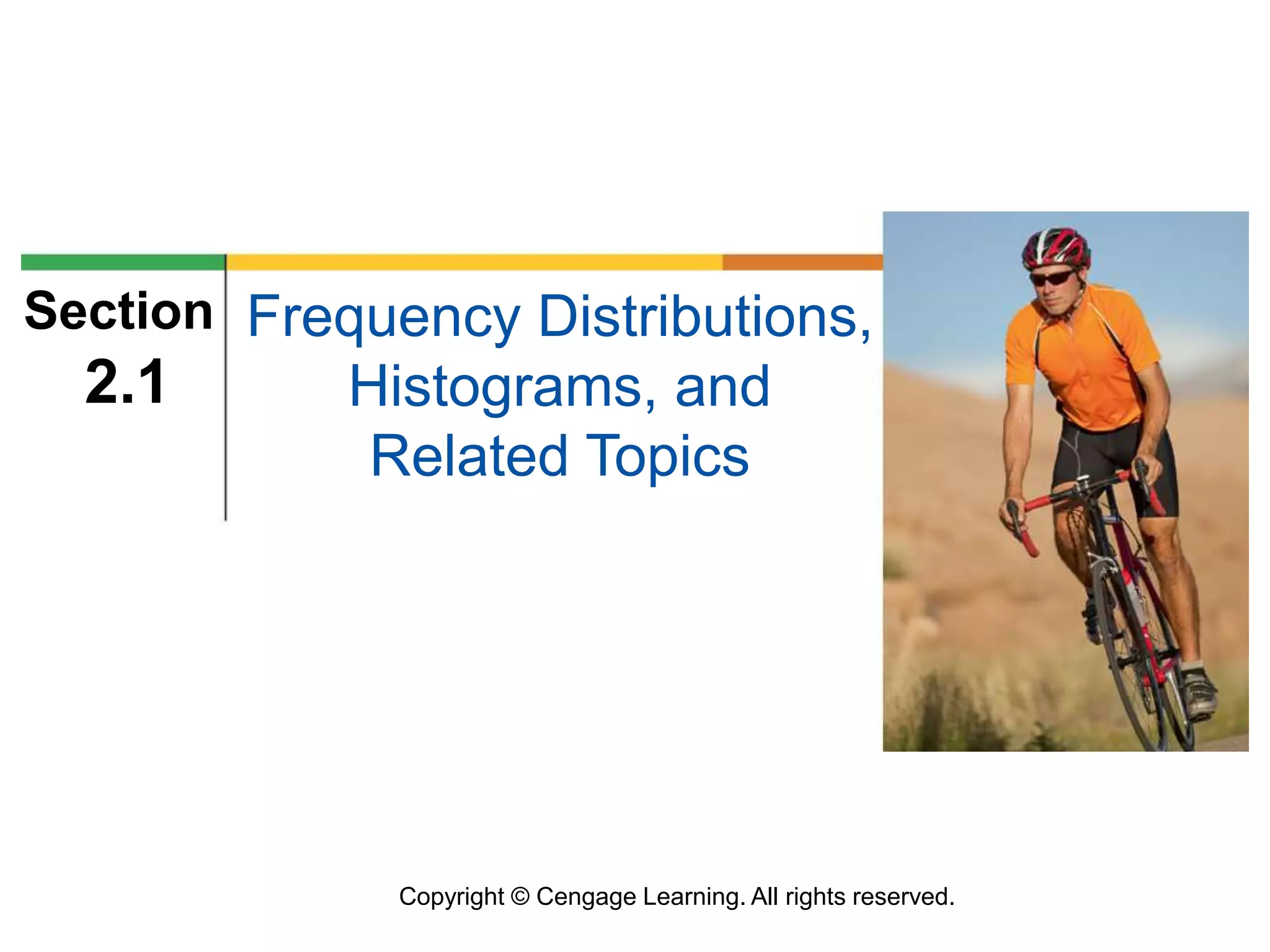 Section 2.1

Frequency Distributions, Histograms, and Related Topics

Copyright © Cengage Learning. All rights reserved.